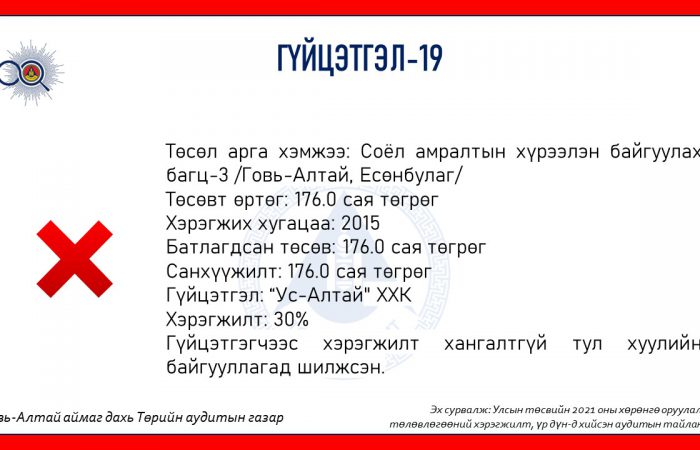 ГҮЙЦЭТГЭЛ-19

Төсөл арга хэмжээ: Соёл амралтын хүрээлэн байгуулах багц-3 /Говь-Алтай, Есөнбулаг/
Төсөвт өртөг: 176.0 сая төгрөг
Хэрэгжих хугацаа: 2015
Батлагдсан төсөв: 176.0 сая төгрөг
Санхүүжилт: 176.0 сая төгрөг
Гүйцэтгэл: “Ус-Алтай" ХХК
Хэрэгжилт: 30%
Гүйцэтгэгчээс хэрэгжилт хангалтгүй тул хуулийн байгууллагад шилжсэн.

вь-Алтай аймаг дахь Төрийн аудитын газар

Эх сурвалж: Улсын төсвийн 2021 оны хөрөнгө оруулал төлөвлөгөөний хэрэгжилт, үр дүн-д хийсэн аудитын тайлан